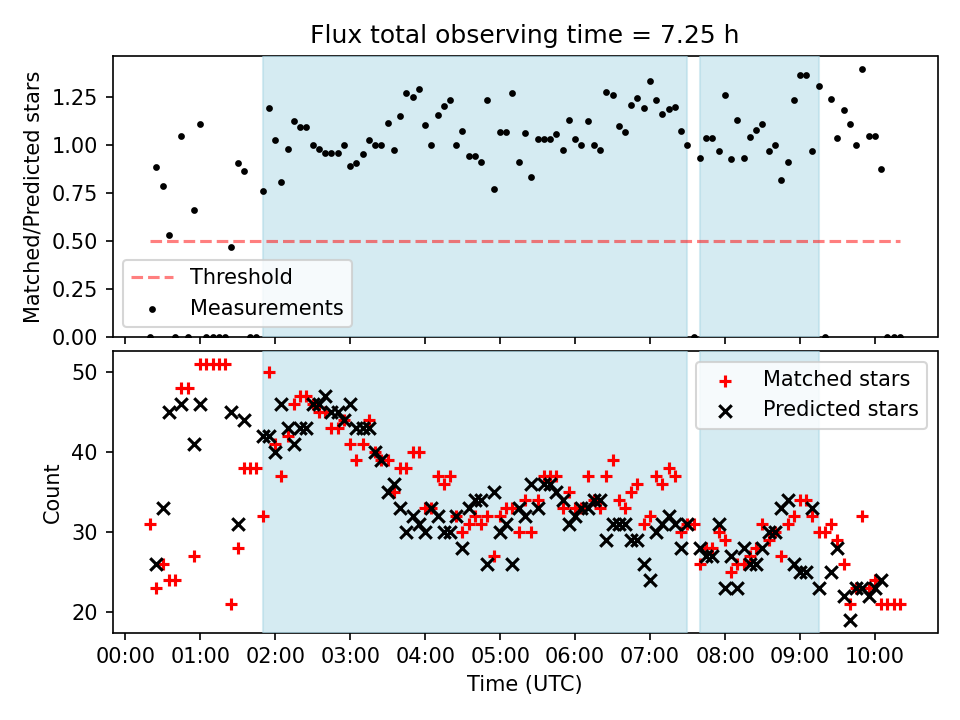 Flux total observing time = 7.25 h

Matched/Predicted stars

1.25
1.00
0.75
0.50
0.25
0.00

Threshold
Measurements

Count

50
40
30
20

Matched stars
Predicted stars

00:00 01:00 02:00 03:00 04:00 05:00 06:00 07:00 08:00 09:00 10:00

Time (UTC)